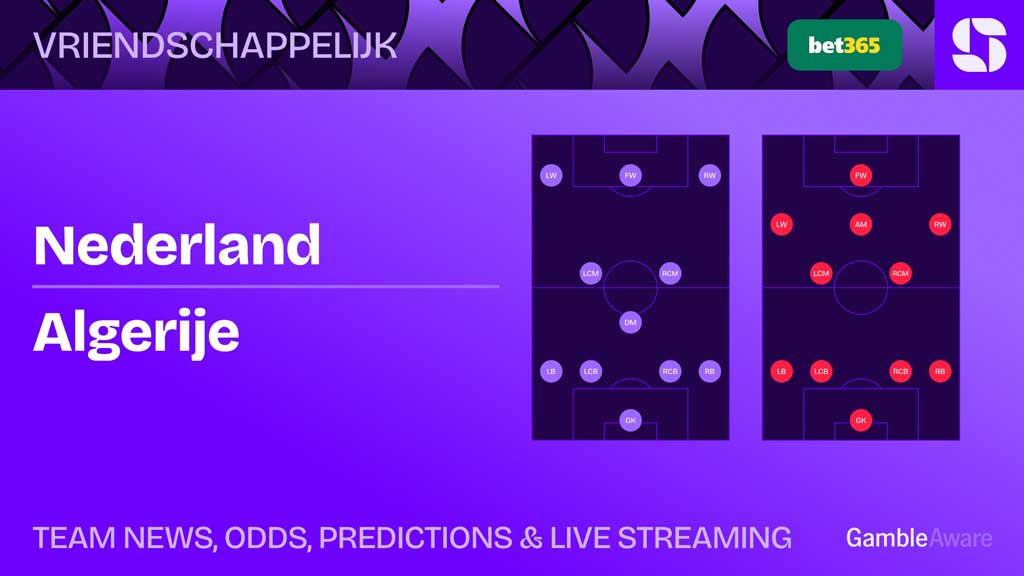 VRIENDSCHAPPELIJK

bet365

Nederland

Algerije

LW
FW
RW
LCM
RCM
DM
LB
LCB
RCB
RB
GK

FW
LW
AM
RW
LCM
RCM
LB
LCB
RCB
RB
GK

TEAM NEWS, ODDS, PREDICTIONS & LIVE STREAMING

GambleAware